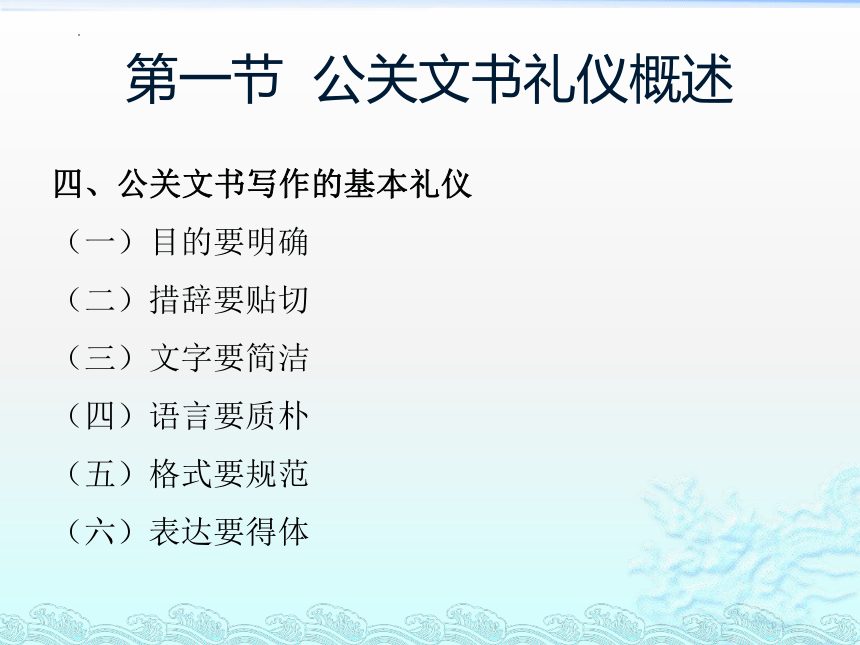 第一节 公关文书礼仪概述

四、公关文书写作的基本礼仪

（一）目的要明确

（二）措辞要贴切

（三）文字要简洁

（四）语言要质朴

（五）格式要规范

（六）表达要得体